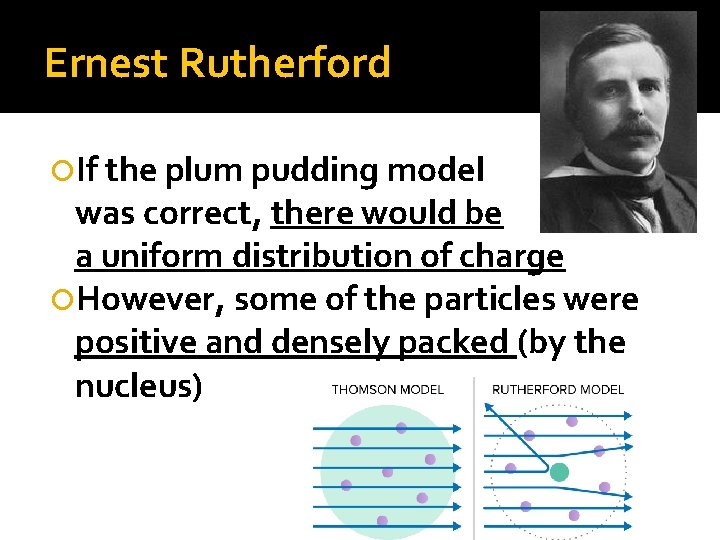 Ernest Rutherford

If the plum pudding model was correct, there would be a uniform distribution of charge

However, some of the particles were positive and densely packed (by the nucleus)

THOMSON MODEL

RUTHERFORD MODEL